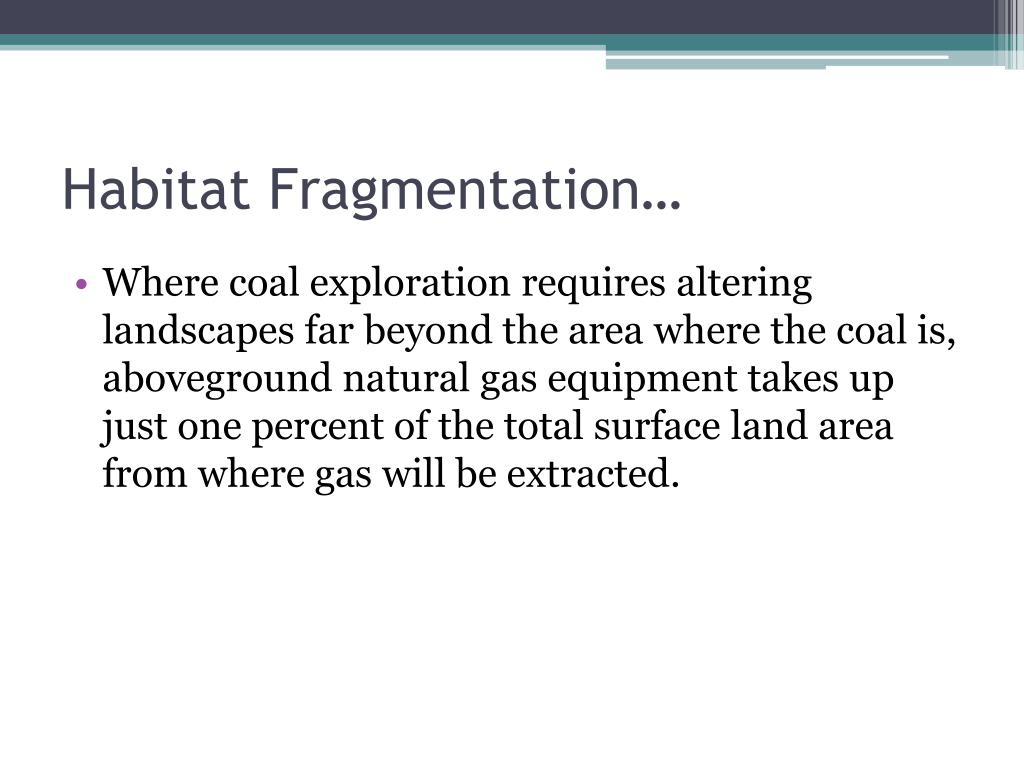 Habitat Fragmentation…

• Where coal exploration requires altering landscapes far beyond the area where the coal is, aboveground natural gas equipment takes up just one percent of the total surface land area from where gas will be extracted.